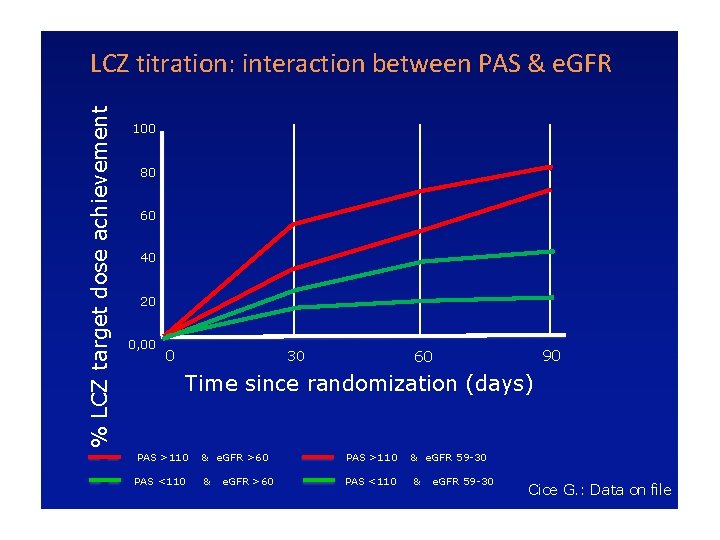 LCZ titration: interaction between PAS & eGFR

% LCZ target dose achievement

100
80
60
40
20
0,00

0
30
60
90

Time since randomization (days)

PAS >110 & eGFR >60
PAS >110 & eGFR 59-30
PAS <110 & eGFR >60
PAS <110 & eGFR 59-30

Cice G.: Data on file